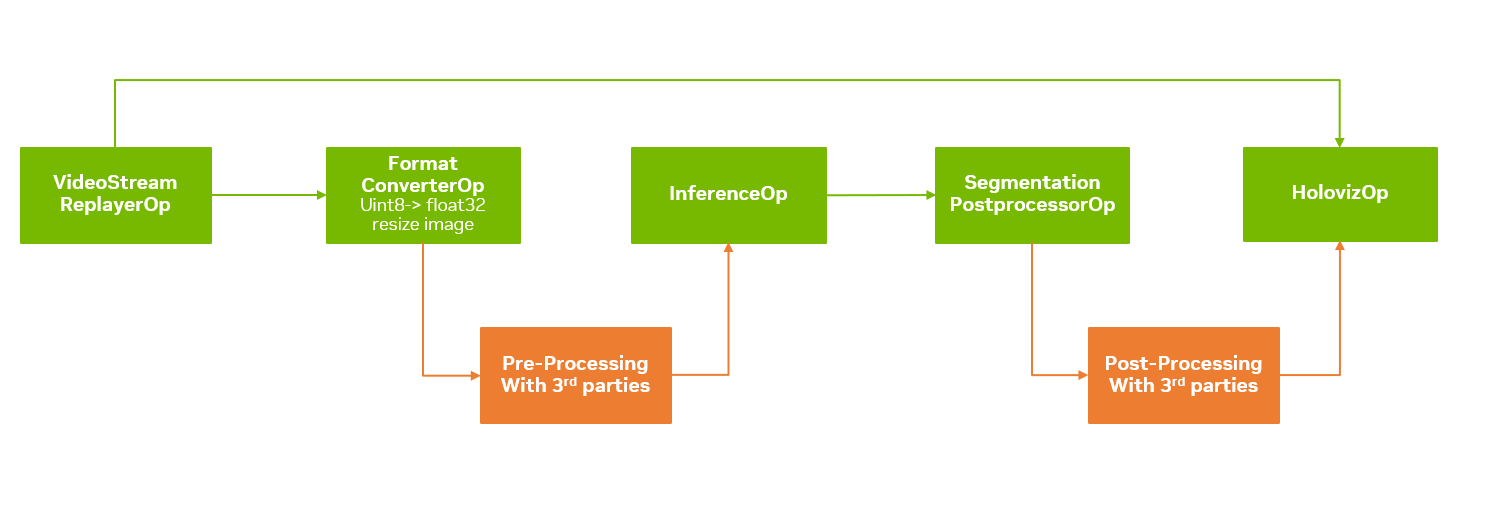 VideoStream ReplayerOp

Format ConverterOp
Uint8-> float32
resize image

InferenceOp

Segmentation PostprocessorOp

HolovizOp

Pre-Processing With 3$^{rd}$ parties

Post-Processing With 3$^{rd}$ parties